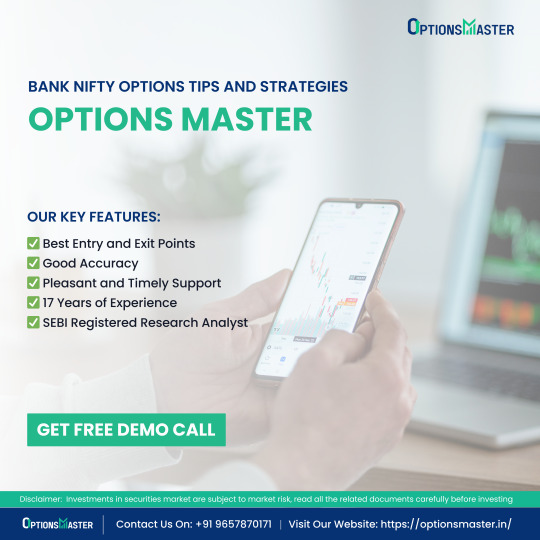 OPTIONSMASTER

BANK NIFTY OPTIONS TIPS AND STRATEGIES

OPTIONS MASTER

OUR KEY FEATURES:

✅ Best Entry and Exit Points
✅ Good Accuracy
✅ Pleasant and Timely Support
✅ 17 Years of Experience
✅ SEBI Registered Research Analyst

GET FREE DEMO CALL

Disclaimer: Investments in securities market are subject to market risk, read all the related documents carefully before investing

OPTIONSMASTER | Contact Us On: +91 9657870171 | Visit Our Website: https://optionsmaster.in/